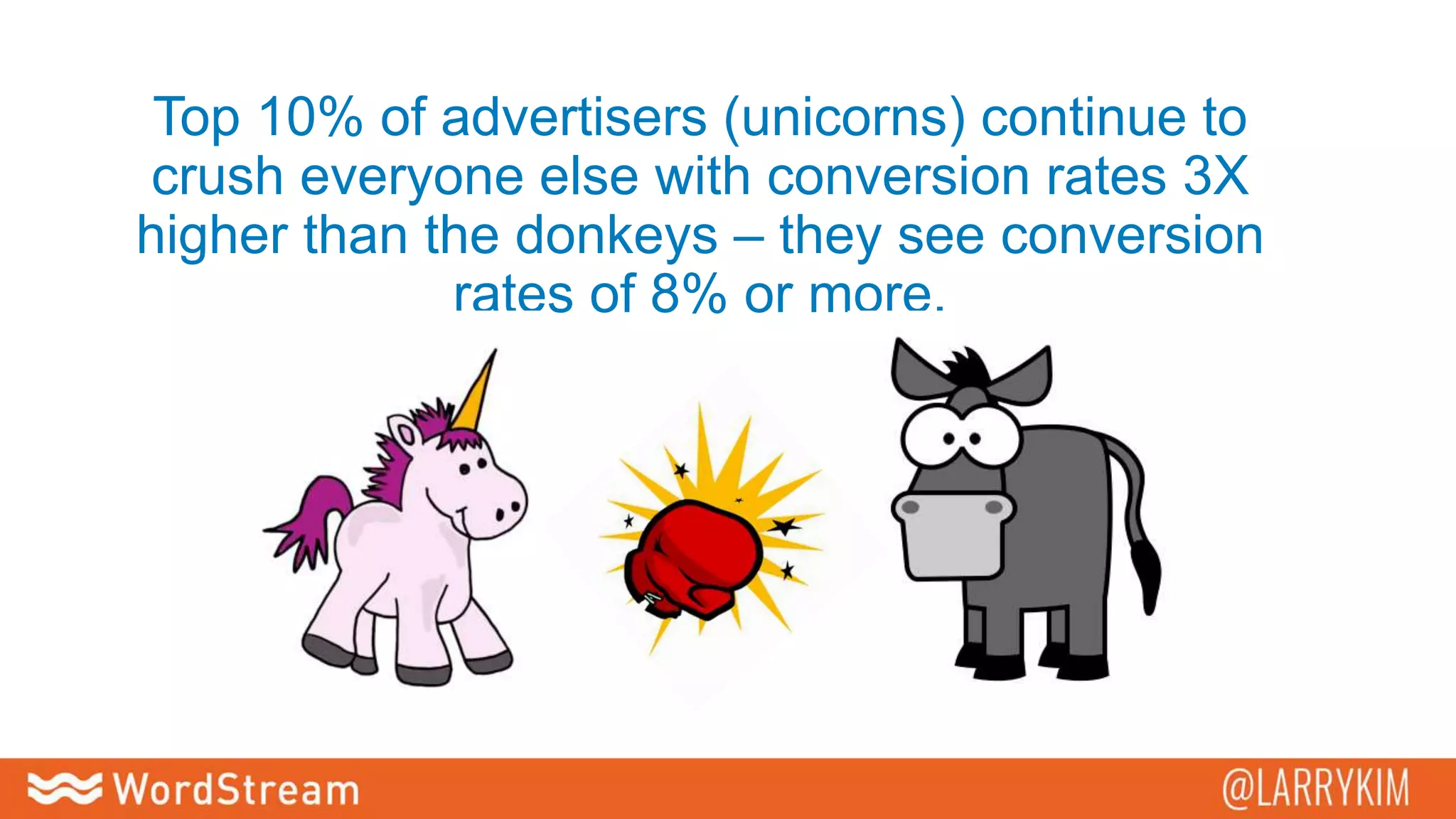 Top 10% of advertisers (unicorns) continue to crush everyone else with conversion rates 3X higher than the donkeys – they see conversion rates of 8% or more.

WordStream

@LARRYKIM